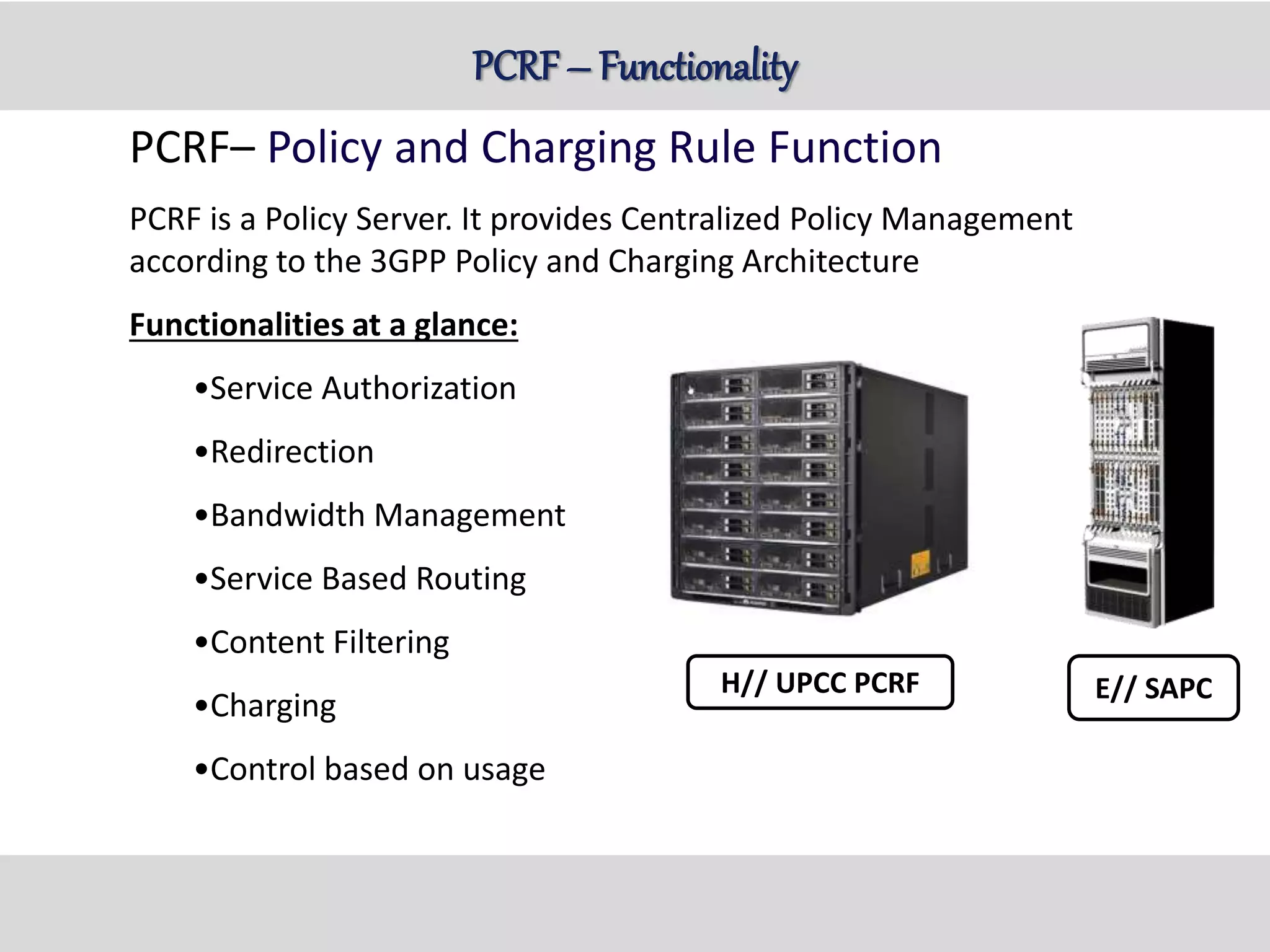 PCRF – Functionality

PCRF– Policy and Charging Rule Function

PCRF is a Policy Server. It provides Centralized Policy Management according to the 3GPP Policy and Charging Architecture

Functionalities at a glance:

•Service Authorization

•Redirection

•Bandwidth Management

•Service Based Routing

•Content Filtering

•Charging

•Control based on usage

H// UPCC PCRF

E// SAPC